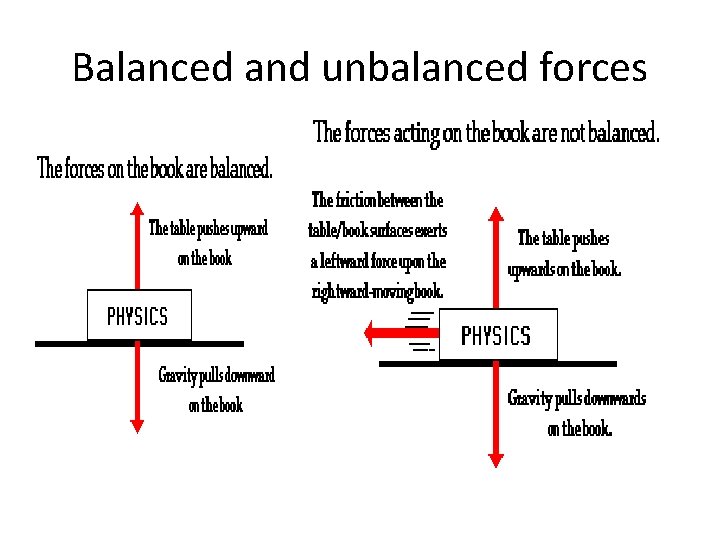 Balanced and unbalanced forces

The forces on the book are balanced.

The table pushes upward on the book

PHYSICS

Gravity pulls downward on the book

The forces acting on the book are not balanced.

The friction between the table/book surfaces exerts a leftward force upon the rightward-moving book.

The table pushes upwards on the book.

PHYSICS

Gravity pulls downwards on the book.